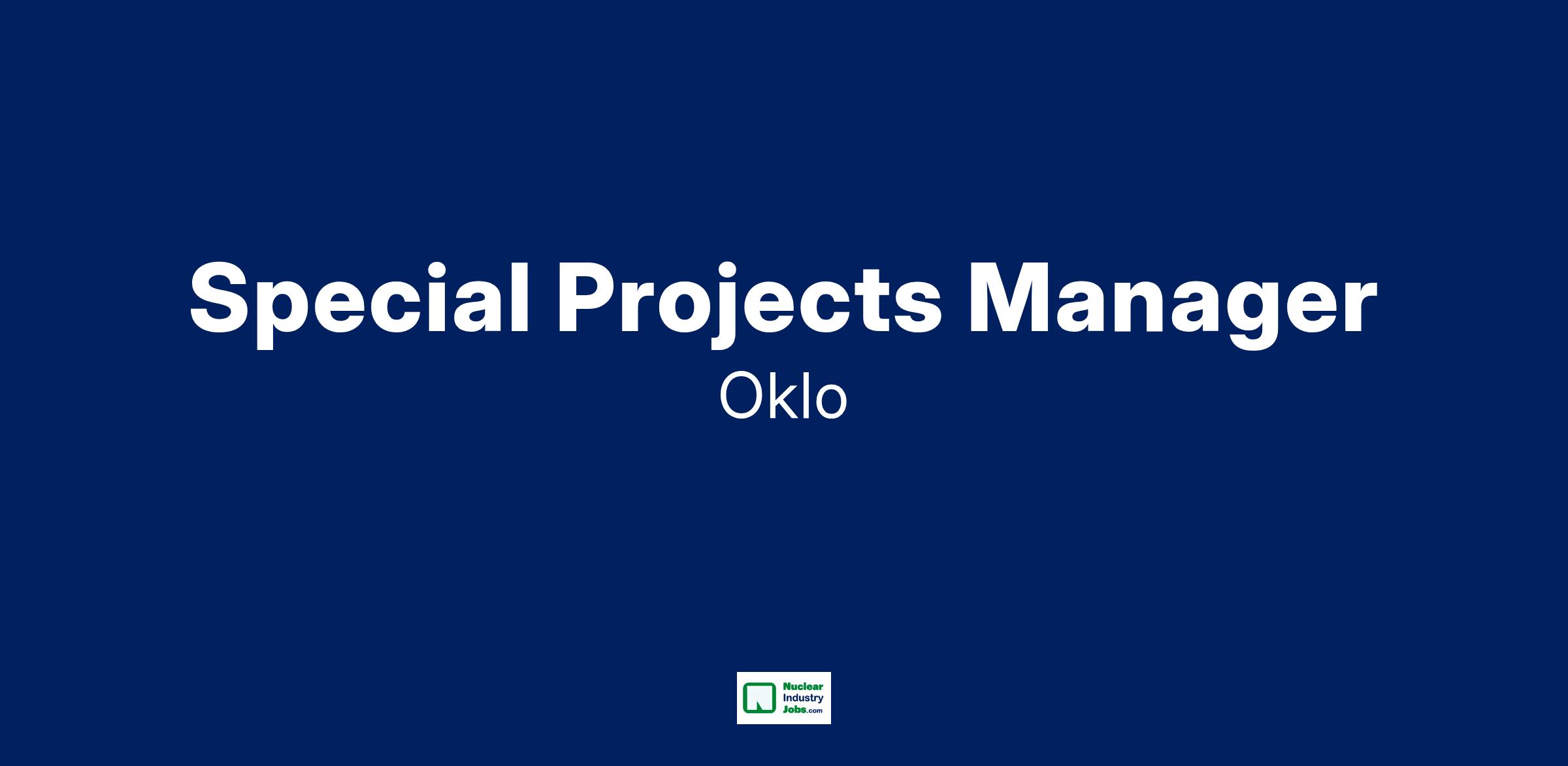 Special Projects Manager

Oklo

Nuclear Industry Jobs.com